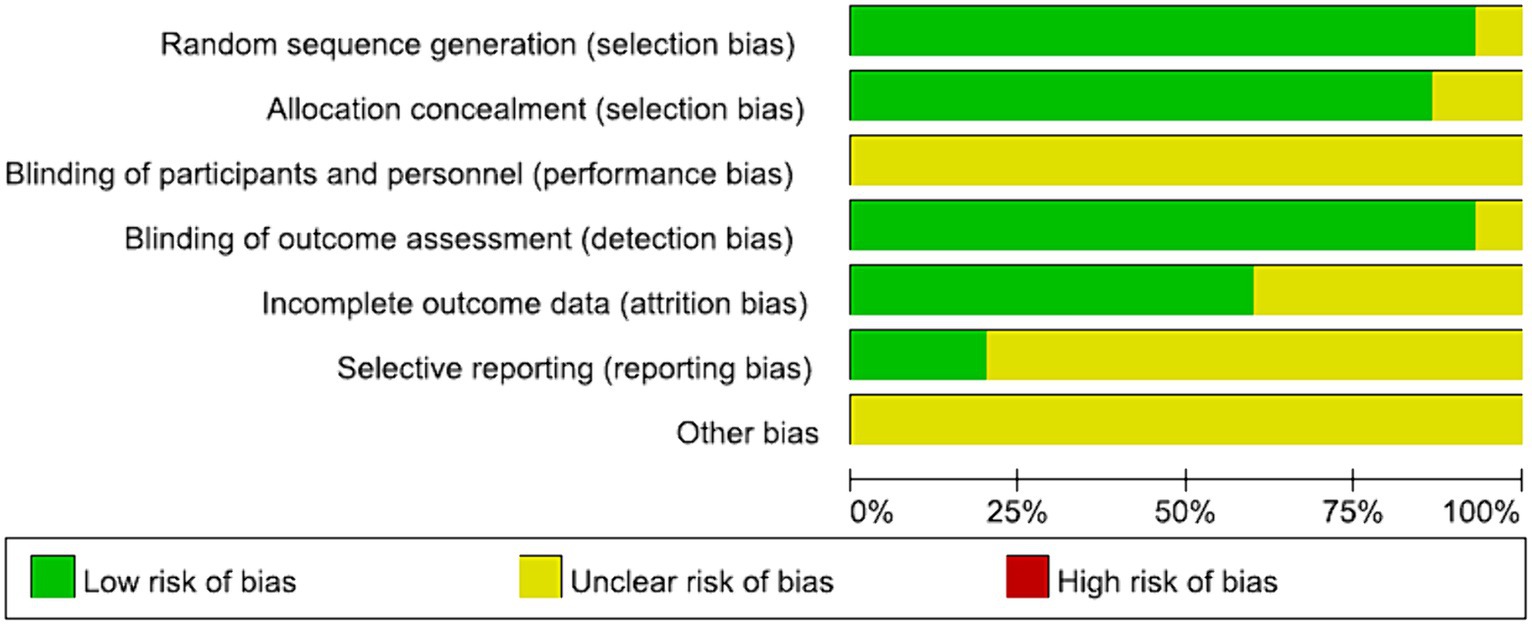 Random sequence generation (selection bias)
Allocation concealment (selection bias)
Blinding of participants and personnel (performance bias)
Blinding of outcome assessment (detection bias)
Incomplete outcome data (attrition bias)
Selective reporting (reporting bias)
Other bias

0%
25%
50%
75%
100%

Low risk of bias
Unclear risk of bias
High risk of bias